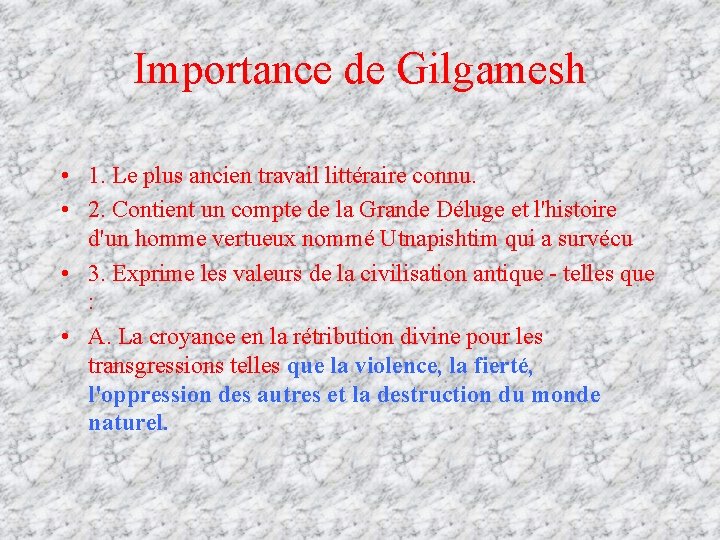 Importance de Gilgamesh

• 1. Le plus ancien travail littéraire connu.
• 2. Contient un compte de la Grande Déluge et l'histoire d'un homme vertueux nommé Utnapishtim qui a survécu
• 3. Exprime les valeurs de la civilisation antique - telles que :
• A. La croyance en la rétribution divine pour les transgressions telles que la violence, la fierté, l'oppression des autres et la destruction du monde naturel.